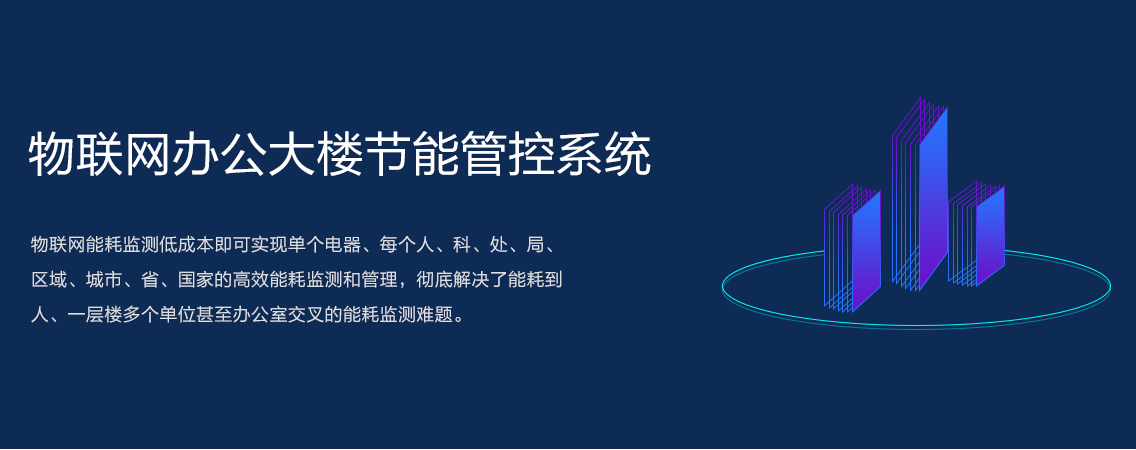 物联网办公大楼节能管控系统

物联网能耗监测低成本即可实现单个电器、每个人、科、处、局、区域、城市、省、国家的高效能耗监测和管理，彻底解决了能耗到人、一层楼多个单位甚至办公室交叉的能耗监测难题。